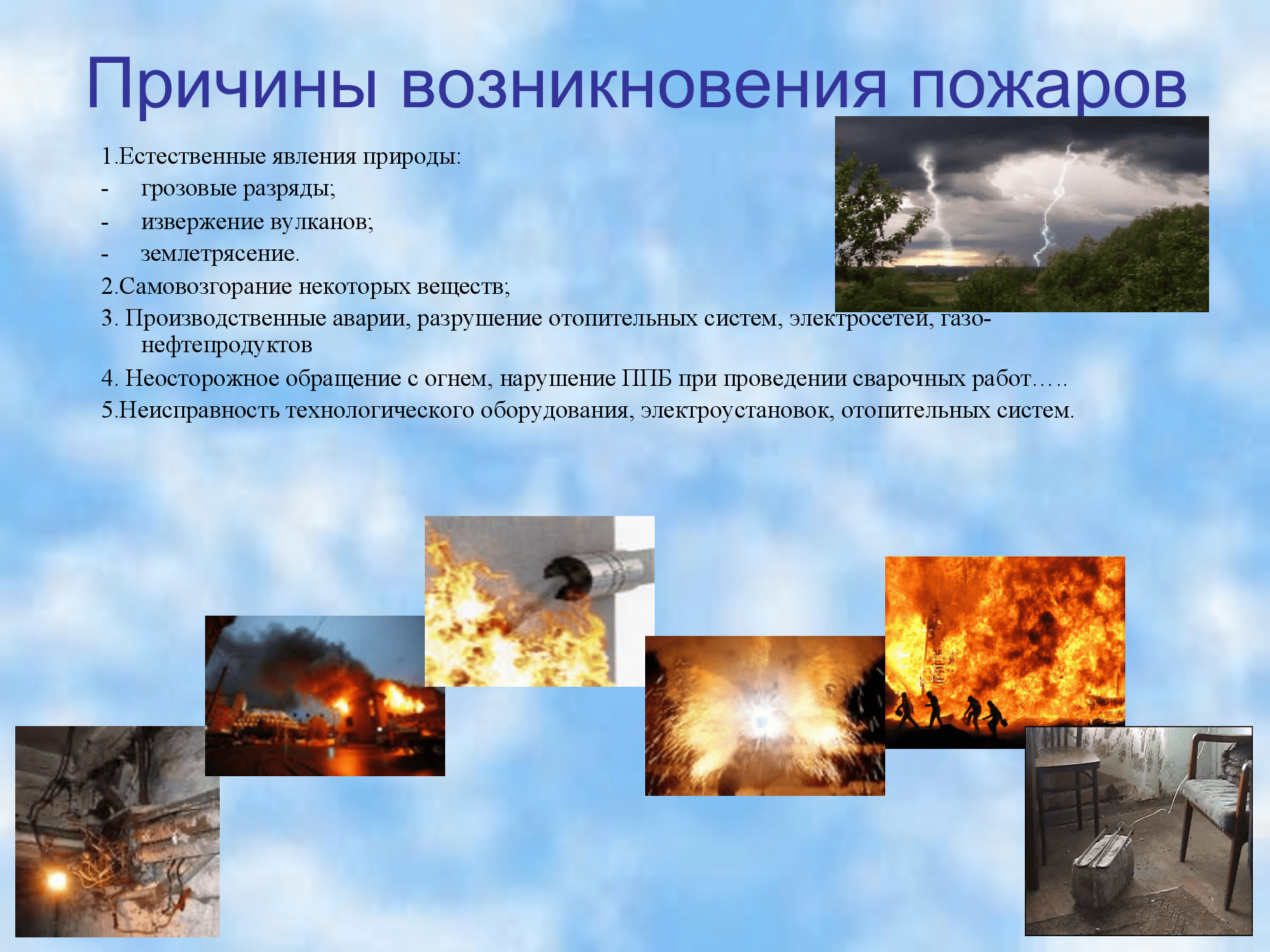 Причины возникновения пожаров

1.Естественные явления природы:
- грозовые разряды;
- извержение вулканов;
- землетрясение.
2.Самовозгорание некоторых веществ;
3. Производственные аварии, разрушение отопительных систем, электросетей, газо-нефтепродуктов
4. Неосторожное обращение с огнем, нарушение ППБ при проведении сварочных работ…..
5.Неисправность технологического оборудования, электроустановок, отопительных систем.